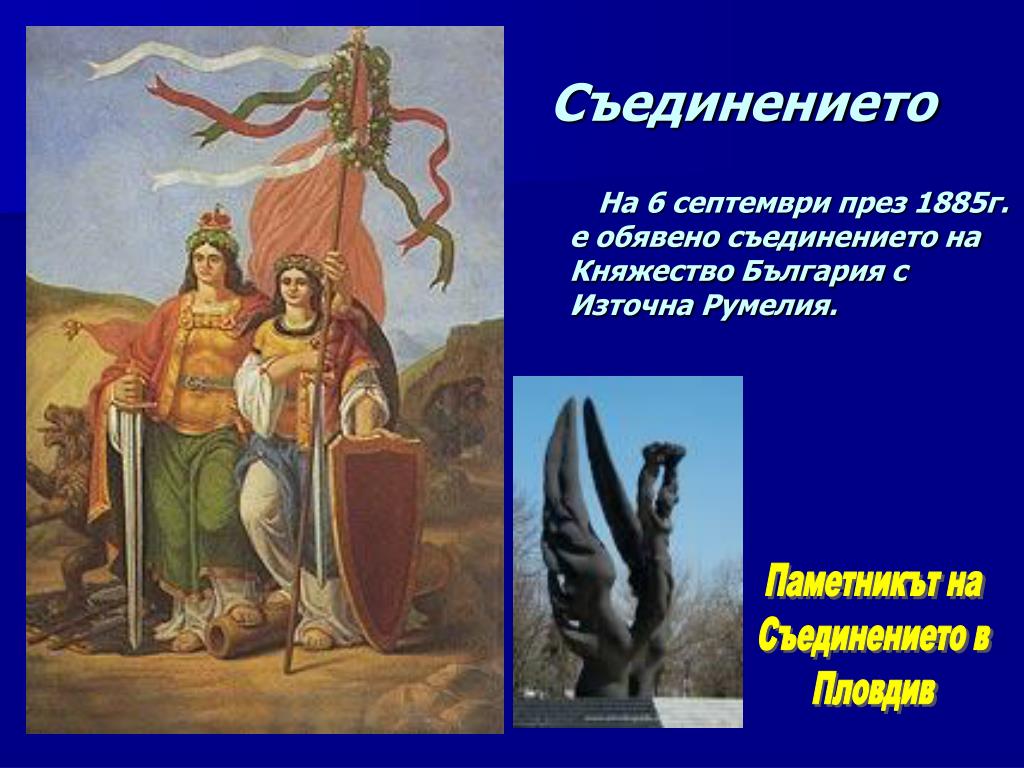 Съединението

На 6 септември през 1885г. е обявено съединението на Княжество България с Източна Румелия.

Паметникът на Съединението в Пловдив